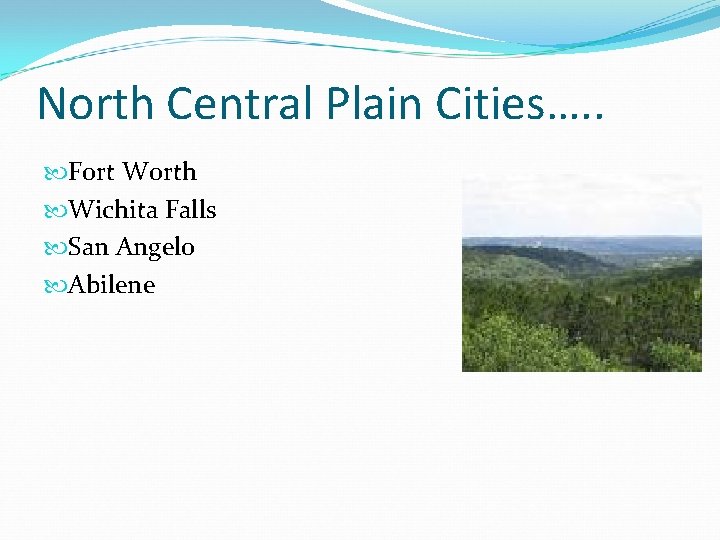 North Central Plain Cities…..

Fort Worth
Wichita Falls
San Angelo
Abilene